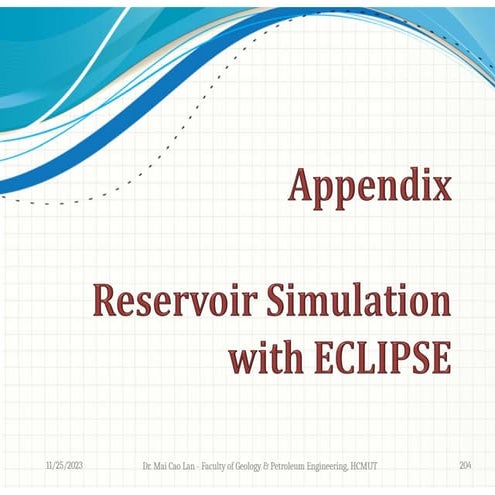 Appendix

Reservoir Simulation with ECLIPSE

11/25/2023 Dr. Mai Cao Lan - Faculty of Geology & Petroleum Engineering, HCMUT 204